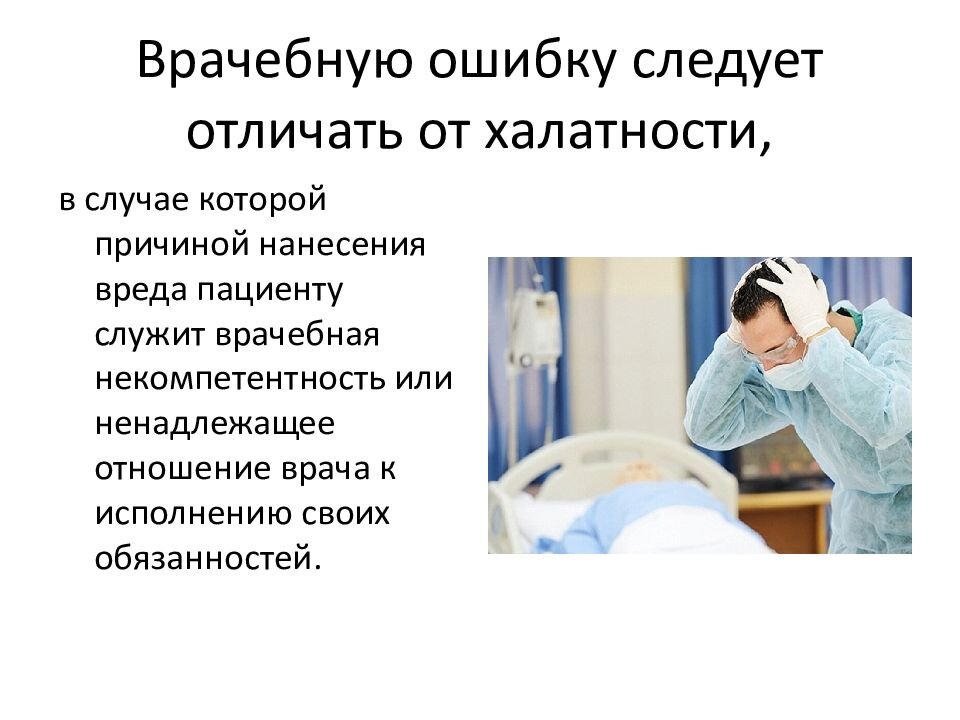 Врачебную ошибку следует отличать от халатности,

в случае которой причиной нанесения вреда пациенту служит врачебная некомпетентность или ненадлежащее отношение врача к исполнению своих обязанностей.